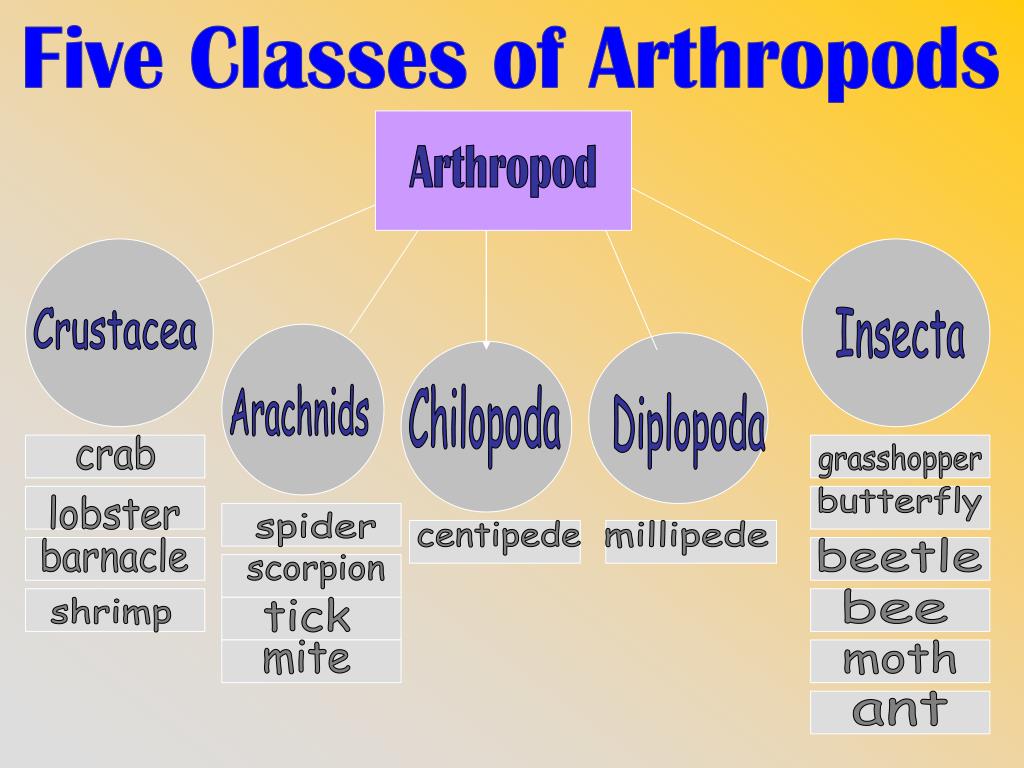 Five Classes of Arthropods

Arthropod

Crustacea

crab
lobster
barnacle
shrimp

Arachnids

spider
scorpion
tick
mite

Chilopoda

centipede

Diplopoda

millipede

Insecta

grasshopper
butterfly
beetle
bee
moth
ant